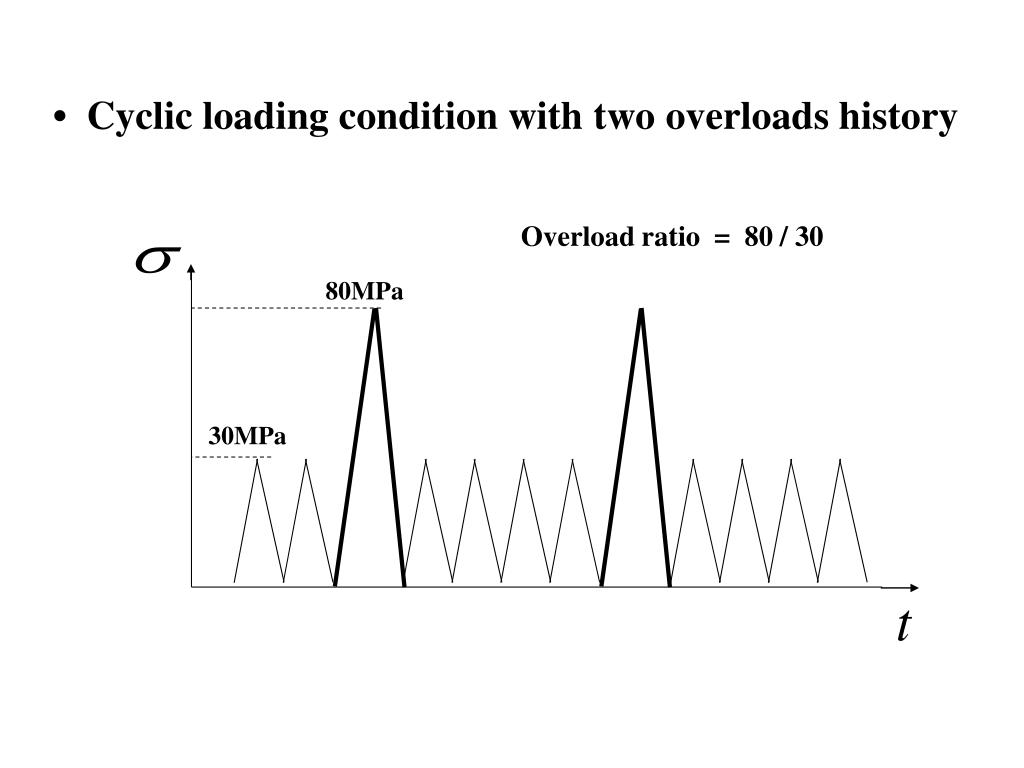 • Cyclic loading condition with two overloads history

Overload ratio = 80 / 30

$\sigma$

80MPa

30MPa

$t$